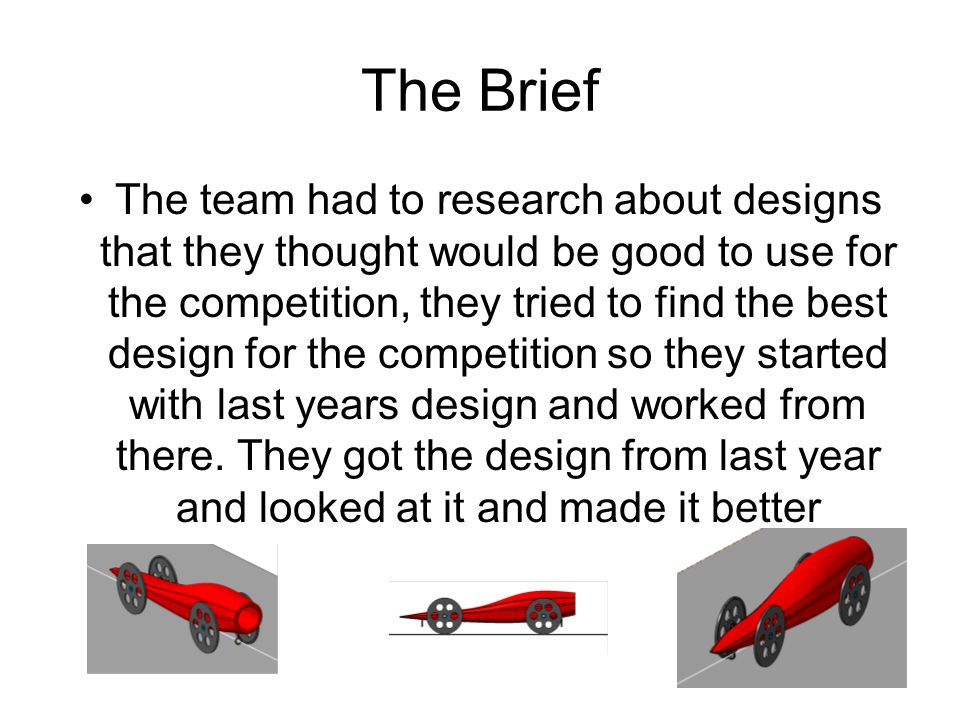 The Brief

• The team had to research about designs that they thought would be good to use for the competition, they tried to find the best design for the competition so they started with last years design and worked from there. They got the design from last year and looked at it and made it better